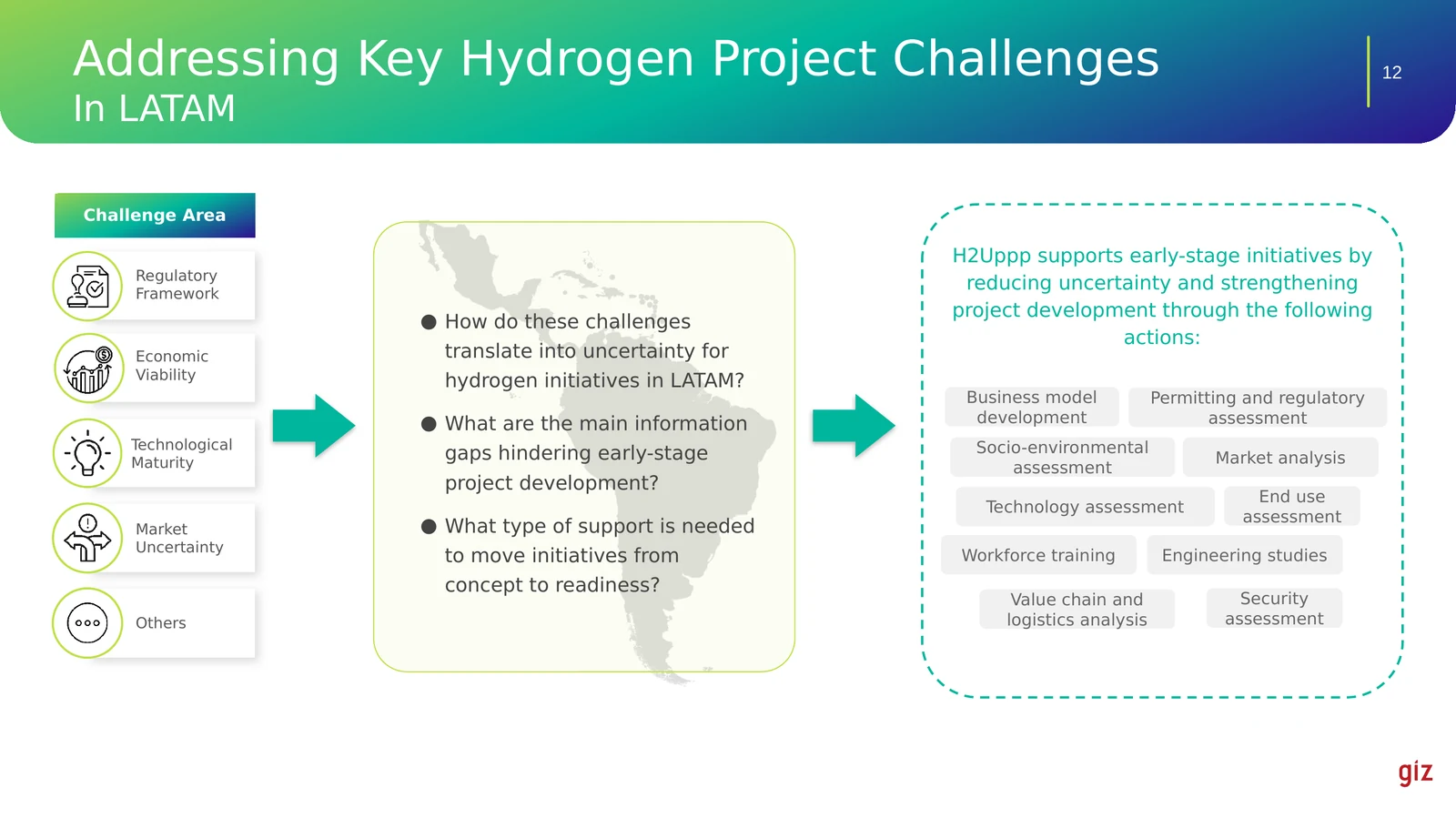 Addressing Key Hydrogen Project Challenges
In LATAM

12

Challenge Area

Regulatory Framework

Economic Viability

Technological Maturity

Market Uncertainty

Others

● How do these challenges translate into uncertainty for hydrogen initiatives in LATAM?

● What are the main information gaps hindering early-stage project development?

● What type of support is needed to move initiatives from concept to readiness?

H2Uppp supports early-stage initiatives by reducing uncertainty and strengthening project development through the following actions:

Business model development

Permitting and regulatory assessment

Socio-environmental assessment

Market analysis

Technology assessment

End use assessment

Workforce training

Engineering studies

Value chain and logistics analysis

Security assessment

giz